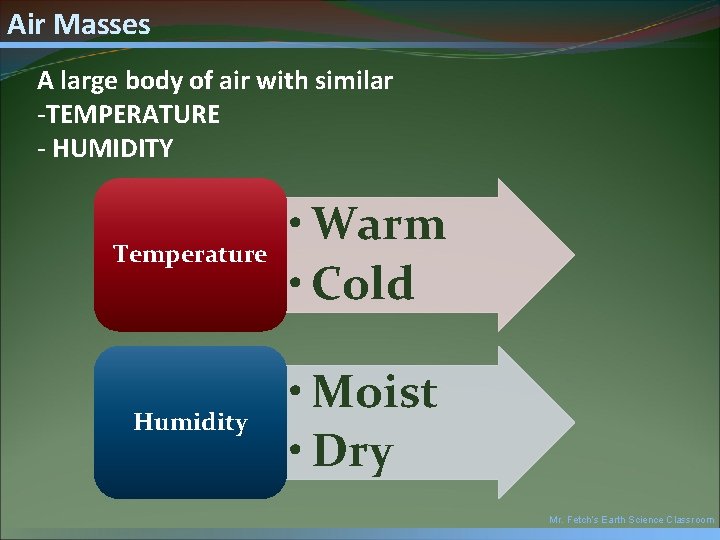 Air Masses

A large body of air with similar
-TEMPERATURE
- HUMIDITY

Temperature

• Warm
• Cold

Humidity

• Moist
• Dry

Mr. Fetch's Earth Science Classroom